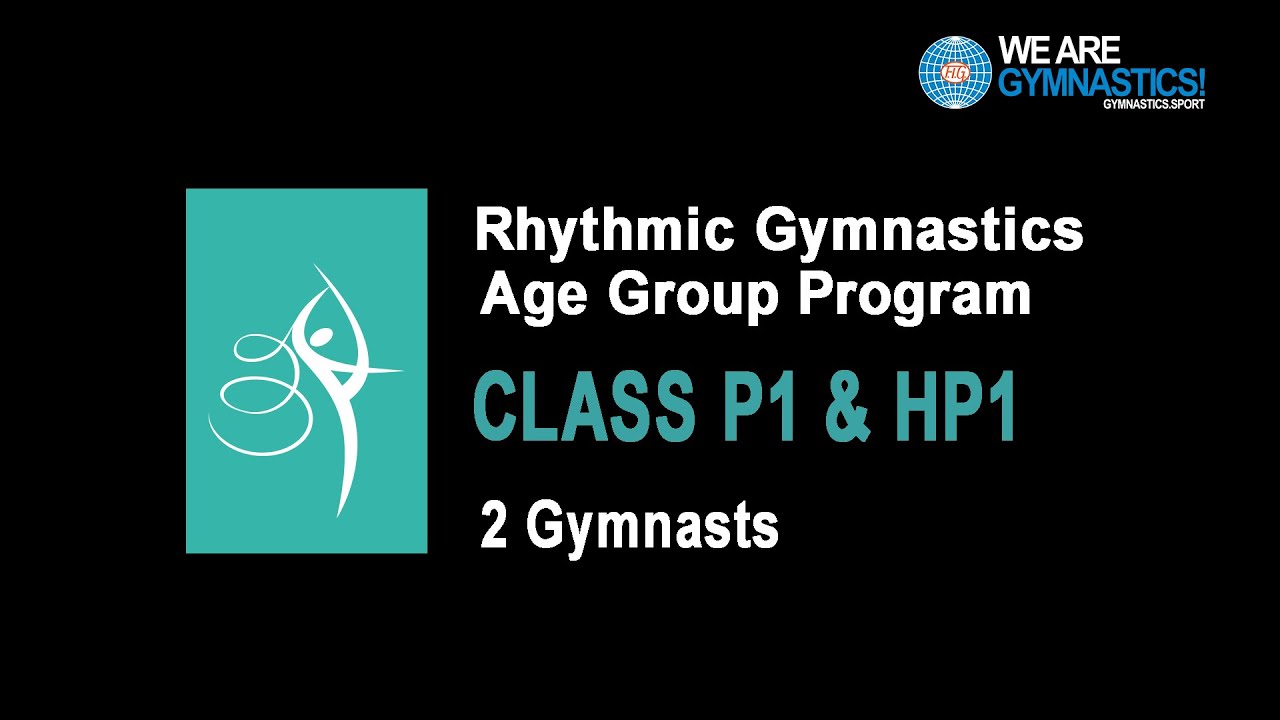 FIG WE ARE GYMNASTICS!
GYMNASTICS.SPORT

Rhythmic Gymnastics
Age Group Program

CLASS P1 & HP1

2 Gymnasts